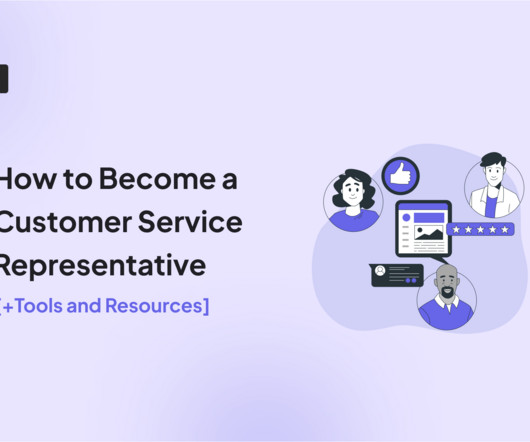 How to Become a Customer Service Representative

[+Tools and Resources]